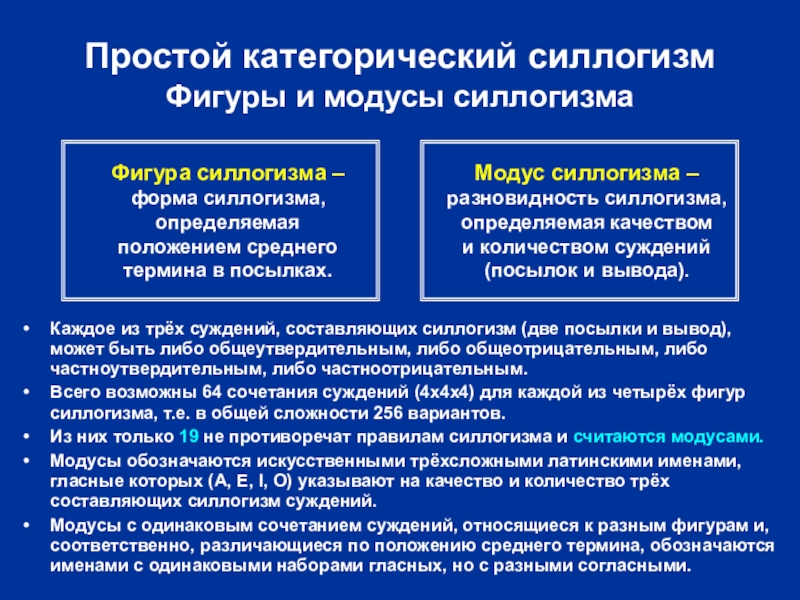 Простой категорический силлогизм
Фигуры и модусы силлогизма

Фигура силлогизма – форма силлогизма, определяемая положением среднего термина в посылках.

Модус силлогизма – разновидность силлогизма, определяемая качеством и количеством суждений (посылок и вывода).

• Каждое из трёх суждений, составляющих силлогизм (две посылки и вывод), может быть либо общеутвердительным, либо общеотрицательным, либо частноутвердительным, либо частноотрицательным.
• Всего возможны 64 сочетания суждений (4х4х4) для каждой из четырёх фигур силлогизма, т.е. в общей сложности 256 вариантов.
• Из них только 19 не противоречат правилам силлогизма и считаются модусами.
• Модусы обозначаются искусственными трёхсложными латинскими именами, гласные которых (A, E, I, O) указывают на качество и количество трёх составляющих силлогизм суждений.
• Модусы с одинаковым сочетанием суждений, относящиеся к разным фигурам и, соответственно, различающиеся по положению среднего термина, обозначаются именами с одинаковыми наборами гласных, но с разными согласными.